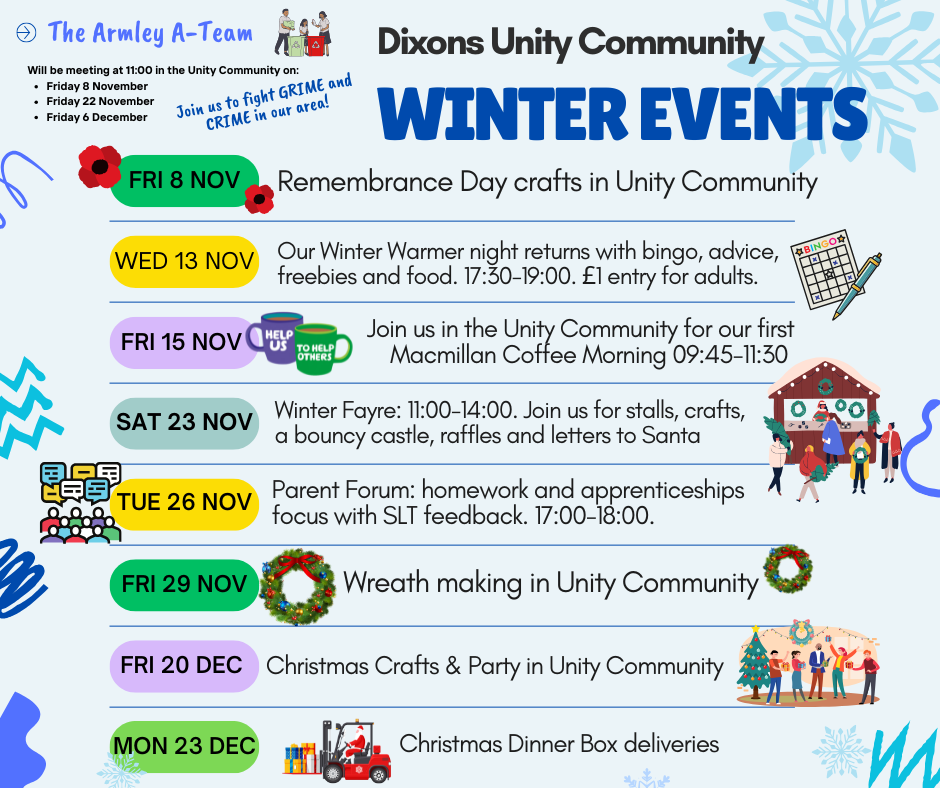 The Armley A-Team

Will be meeting at 11:00 in the Unity Community on:
- Friday 8 November
- Friday 22 November
- Friday 6 December

Join us to fight GRIME and CRIME in our area!

Dixons Unity Community

WINTER EVENTS

FRI 8 NOV Remembrance Day crafts in Unity Community

WED 13 NOV Our Winter Warmer night returns with bingo, advice, freebies and food. 17:30-19:00. £1 entry for adults.

BINGO

FRI 15 NOV HELP US TO HELP OTHERS Join us in the Unity Community for our first Macmillan Coffee Morning 09:45-11:30

SAT 23 NOV Winter Fayre: 11:00-14:00. Join us for stalls, crafts, a bouncy castle, raffles and letters to Santa

TUE 26 NOV Parent Forum: homework and apprenticeships focus with SLT feedback. 17:00-18:00.

FRI 29 NOV Wreath making in Unity Community

FRI 20 DEC Christmas Crafts & Party in Unity Community

MON 23 DEC Christmas Dinner Box deliveries